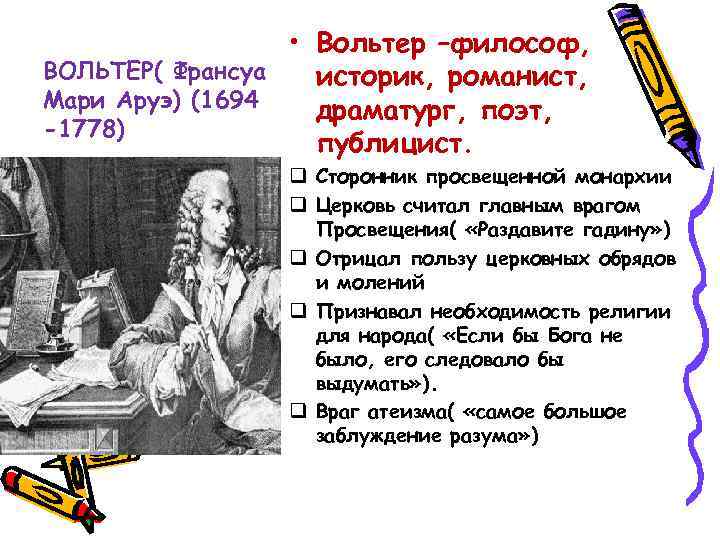 ВОЛЬТЕР( Франсуа Мари Аруэ) (1694 -1778)

• Вольтер –философ, историк, романист, драматург, поэт, публицист.

❑ Сторонник просвещенной монархии
❑ Церковь считал главным врагом Просвещения( «Раздавите гадину»)
❑ Отрицал пользу церковных обрядов и молений
❑ Признавал необходимость религии для народа( «Если бы Бога не было, его следовало бы выдумать»).
❑ Враг атеизма( «самое большое заблуждение разума»)